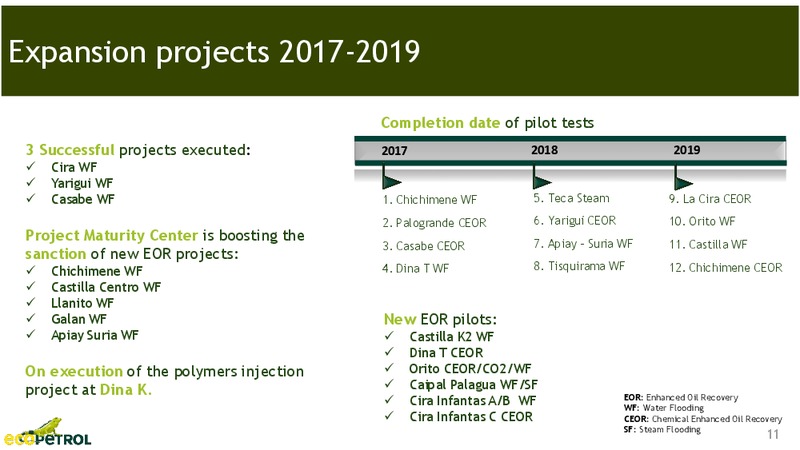 Expansion projects 2017-2019

3 Successful projects executed:
✓ Cira WF
✓ Yarigui WF
✓ Casabe WF

Project Maturity Center is boosting the sanction of new EOR projects:
✓ Chichimene WF
✓ Castilla Centro WF
✓ Llanito WF
✓ Galan WF
✓ Apiay Suria WF

On execution of the polymers injection project at Dina K.

Completion date of pilot tests

2017
1. Chichimene WF
2. Palogrande CEOR
3. Casabe CEOR
4. Dina T WF

2018
5. Teca Steam
6. Yarigui CEOR
7. Apiay - Suria WF
8. Tisquirama WF

2019
9. La Cira CEOR
10. Orito WF
11. Castilla WF
12. Chichimene CEOR

New EOR pilots:
✓ Castilla K2 WF
✓ Dina T CEOR
✓ Orito CEOR/CO2/WF
✓ Caipal Palagua WF/SF
✓ Cira Infantas A/B WF
✓ Cira Infantas C CEOR

EOR: Enhanced Oil Recovery
WF: Water Flooding
CEOR: Chemical Enhanced Oil Recovery
SF: Steam Flooding

ecopetrol

11